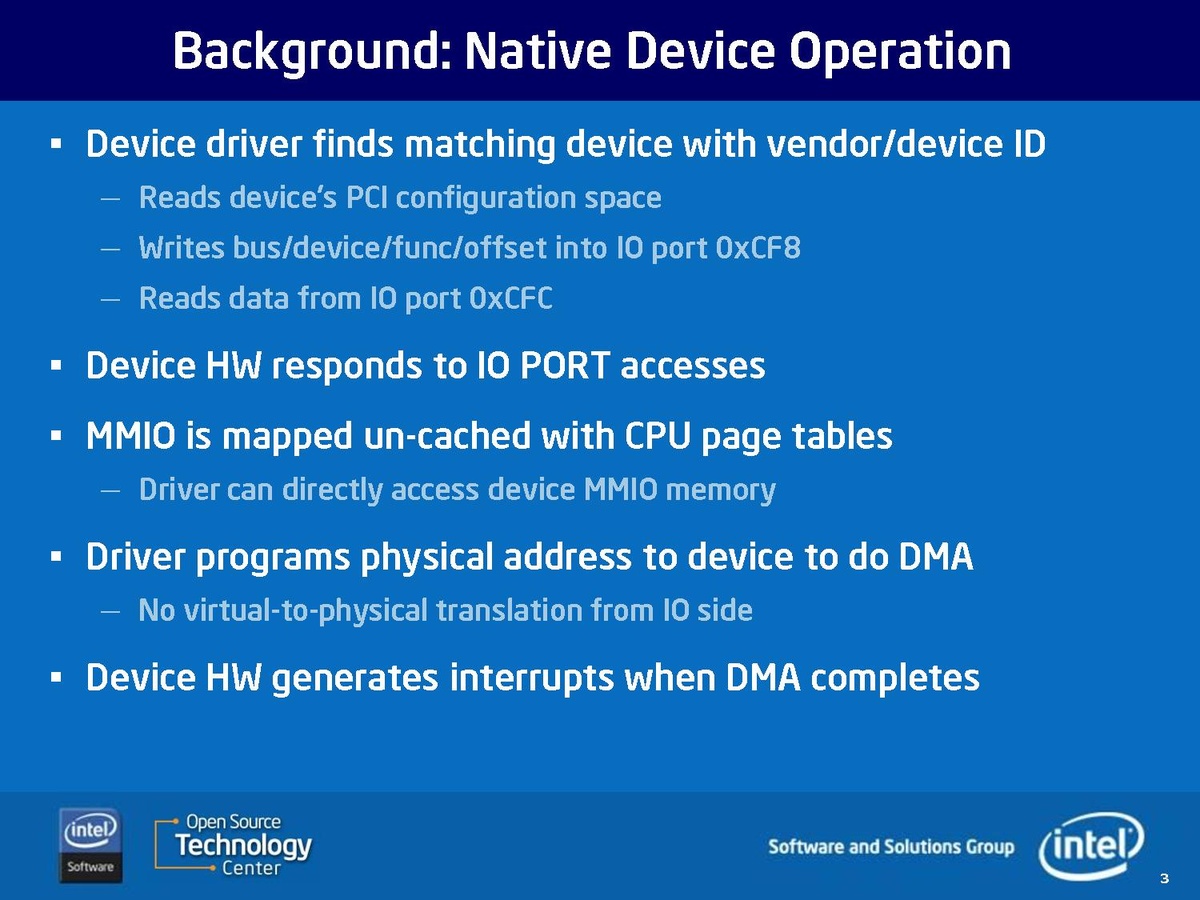 Background: Native Device Operation

▪ Device driver finds matching device with vendor/device ID
– Reads device's PCI configuration space
– Writes bus/device/func/offset into IO port 0xCF8
– Reads data from IO port 0xCFC

▪ Device HW responds to IO PORT accesses

▪ MMIO is mapped un-cached with CPU page tables
– Driver can directly access device MMIO memory

▪ Driver programs physical address to device to do DMA
– No virtual-to-physical translation from IO side

▪ Device HW generates interrupts when DMA completes

intel Software

Open Source Technology Center

Software and Solutions Group

intel

3